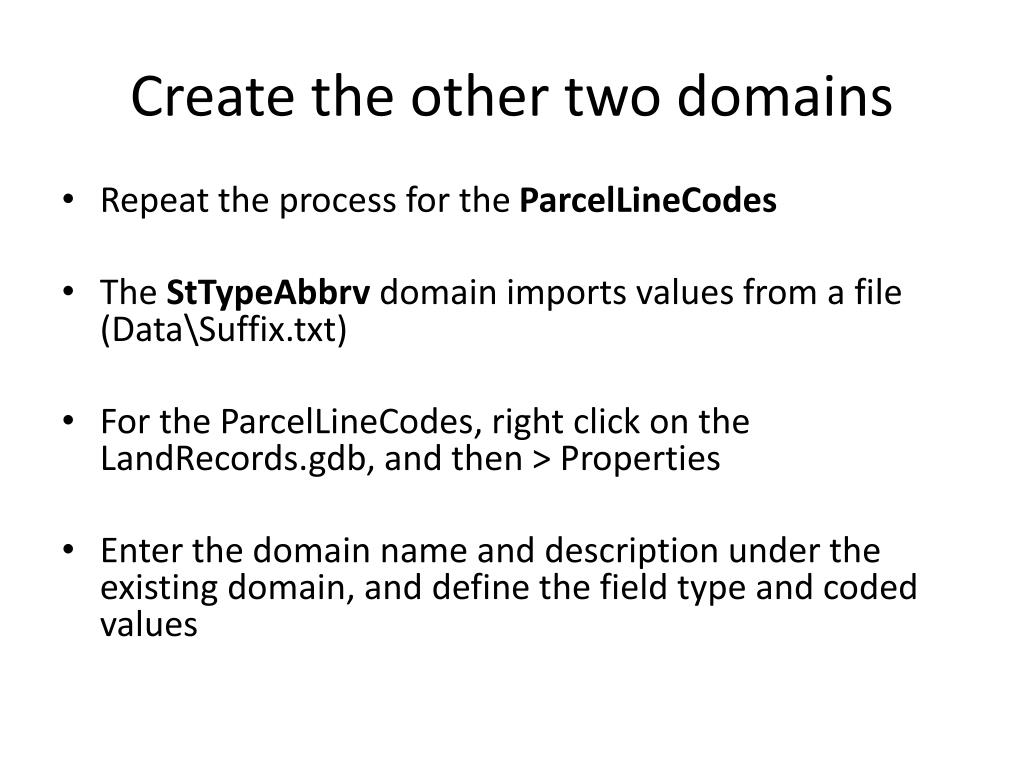 Create the other two domains

• Repeat the process for the ParcelLineCodes

• The StTypeAbbrv domain imports values from a file (Data\Suffix.txt)

• For the ParcelLineCodes, right click on the LandRecords.gdb, and then > Properties

• Enter the domain name and description under the existing domain, and define the field type and coded values